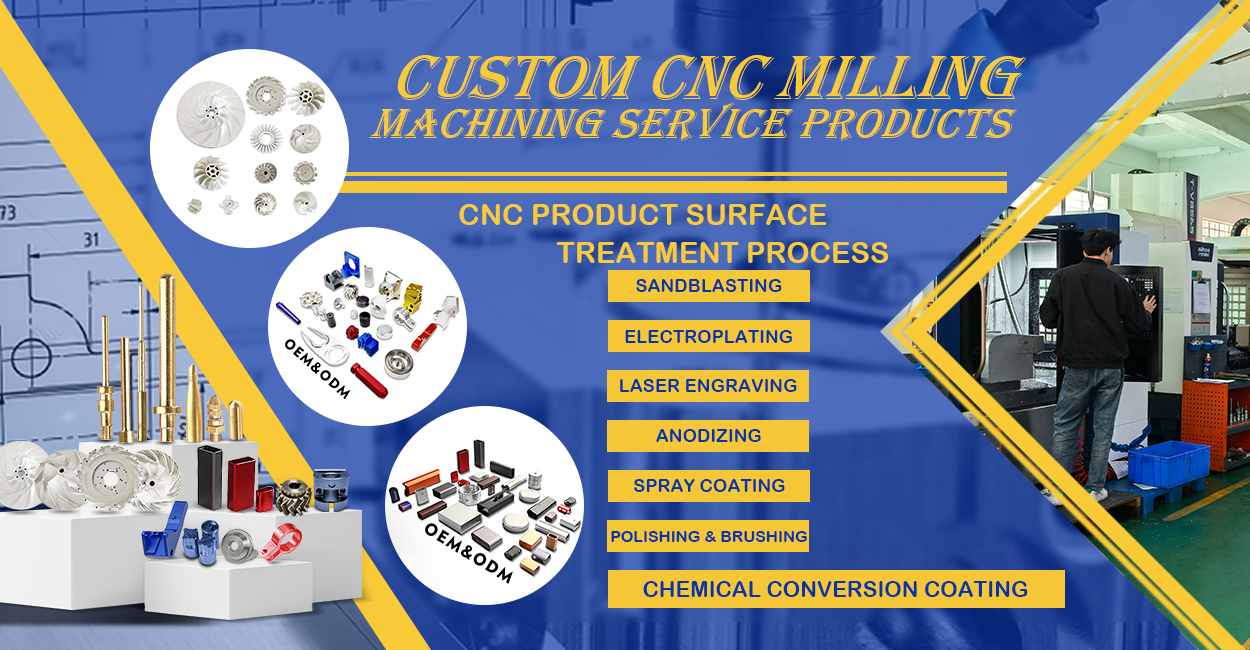 CUSTOM CNC MILLING
MACHINING SERVICE PRODUCTS

CNC PRODUCT SURFACE
TREATMENT PROCESS

SANDBLASTING

ELECTROPLATING

LASER ENGRAVING

ANODIZING

SPRAY COATING

POLISHING & BRUSHING

CHEMICAL CONVERSION COATING

OEM&ODM

OEM&ODM

73

31